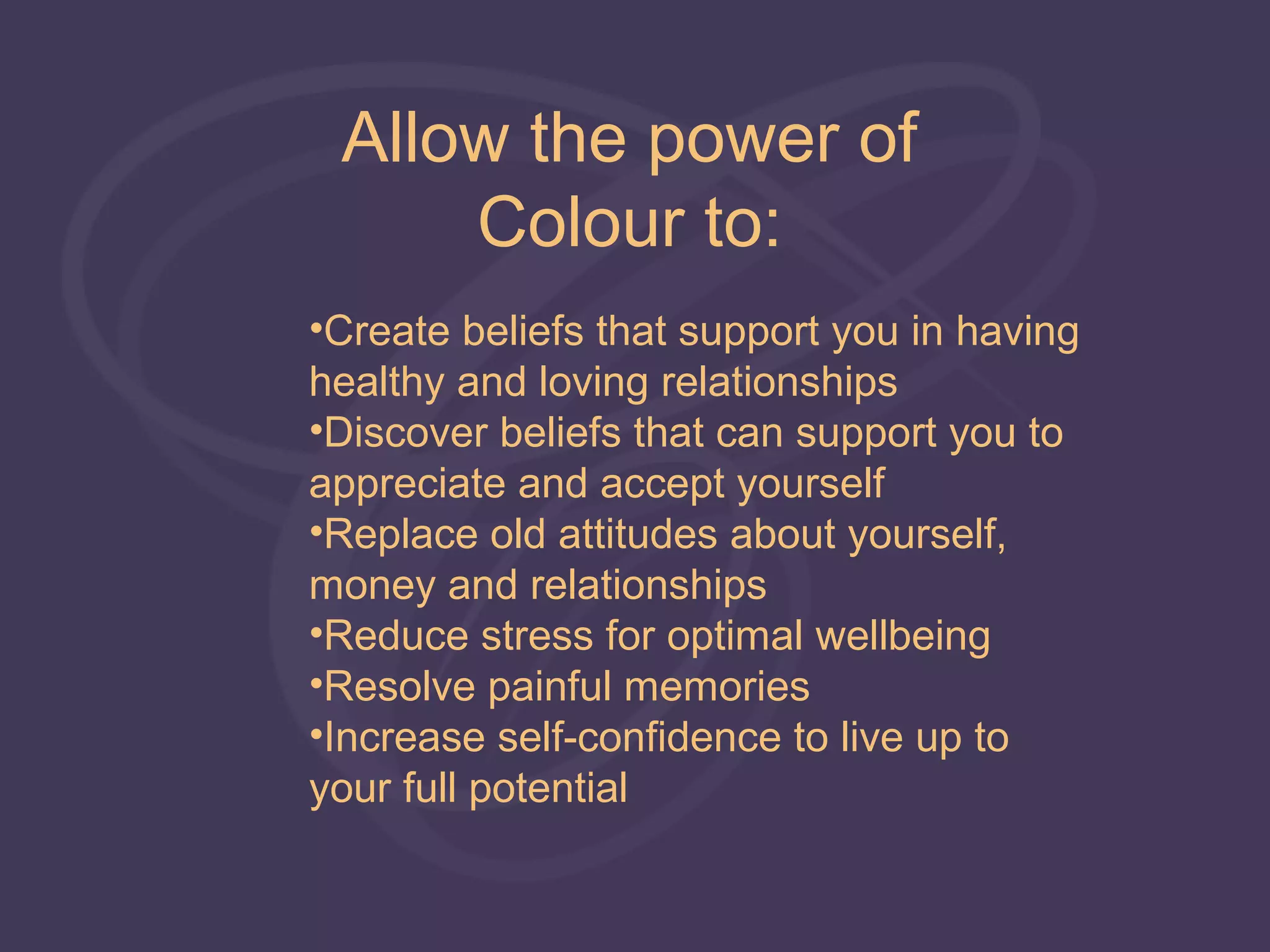 Allow the power of Colour to:

•Create beliefs that support you in having healthy and loving relationships
•Discover beliefs that can support you to appreciate and accept yourself
•Replace old attitudes about yourself, money and relationships
•Reduce stress for optimal wellbeing
•Resolve painful memories
•Increase self-confidence to live up to your full potential